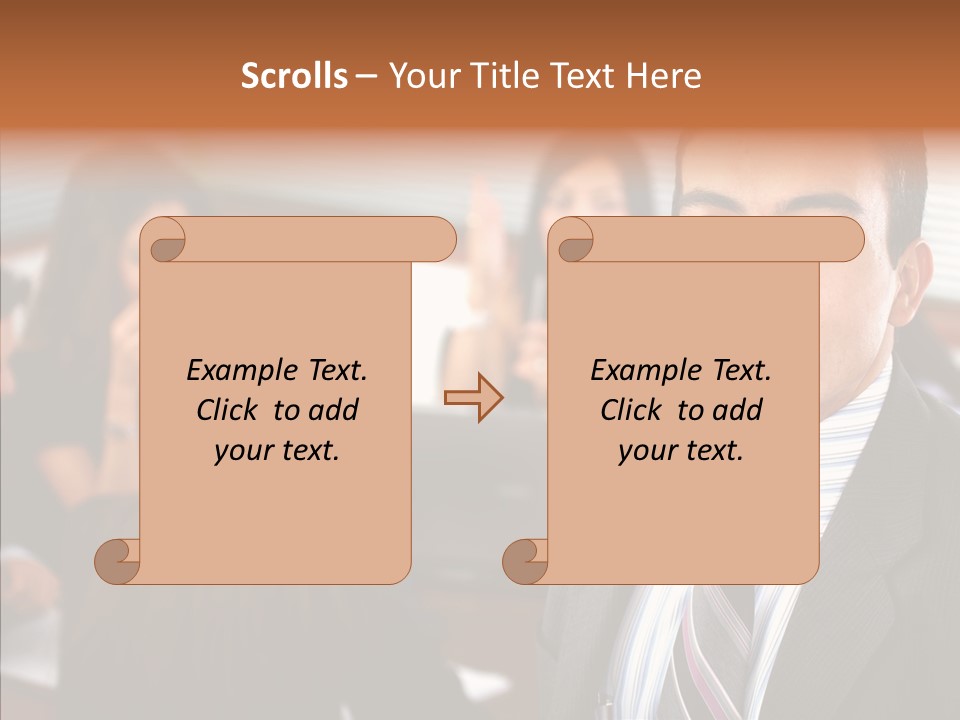 Scrolls – Your Title Text Here

Example Text. Click to add your text.

Example Text. Click to add your text.